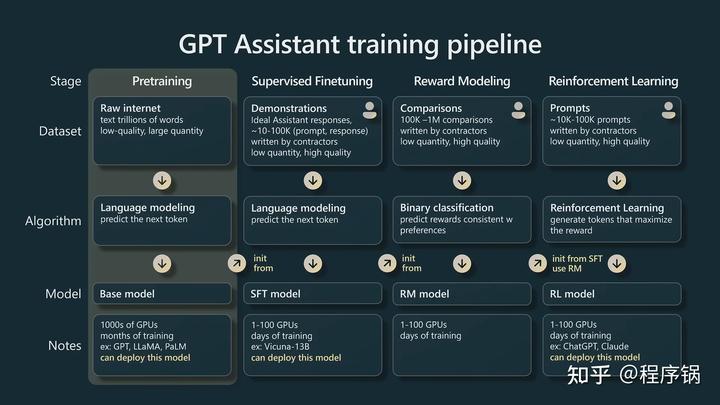 GPT Assistant training pipeline

| Stage | Pretraining | Supervised Finetuning | Reward Modeling | Reinforcement Learning |
|---|---|---|---|---|
| Dataset | Raw internet text trillions of words low-quality, large quantity | Demonstrations Ideal Assistant responses, ~10-100K (prompt, response) written by contractors low quantity, high quality | Comparisons 100K –1M comparisons written by contractors low quantity, high quality | Prompts ~10K-100K prompts written by contractors low quantity, high quality |
| Algorithm | Language modeling predict the next token | Language modeling predict the next token | Binary classification predict rewards consistent w preferences | Reinforcement Learning generate tokens that maximize the reward |
| | | init from | init from | init from SFT use RM |
| Model | Base model | SFT model | RM model | RL model |
| Notes | 1000s of GPUs months of training ex: GPT, LLaMA, PaLM can deploy this model | 1-100 GPUs days of training ex: Vicuna-13B can deploy this model | 1-100 GPUs days of training | 1-100 GPUs days of training ex: ChatGPT, Claude can deploy this model |

知乎 @程序锅